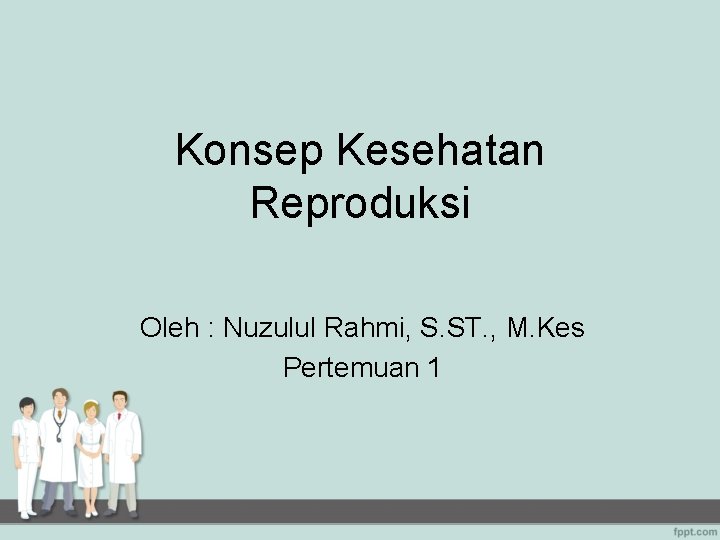 Konsep Kesehatan Reproduksi

Oleh : Nuzulul Rahmi, S.ST., M.Kes
Pertemuan 1

fppt.com